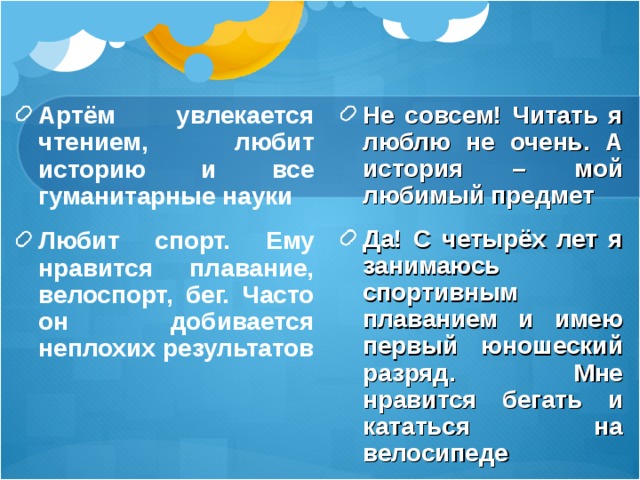 Артём увлекается чтением, любит историю и все гуманитарные науки

Любит спорт. Ему нравится плавание, велоспорт, бег. Часто он добивается неплохих результатов

Не совсем! Читать я люблю не очень. А история – мой любимый предмет

Да! С четырёх лет я занимаюсь спортивным плаванием и имею первый юношеский разряд. Мне нравится бегать и кататься на велосипеде